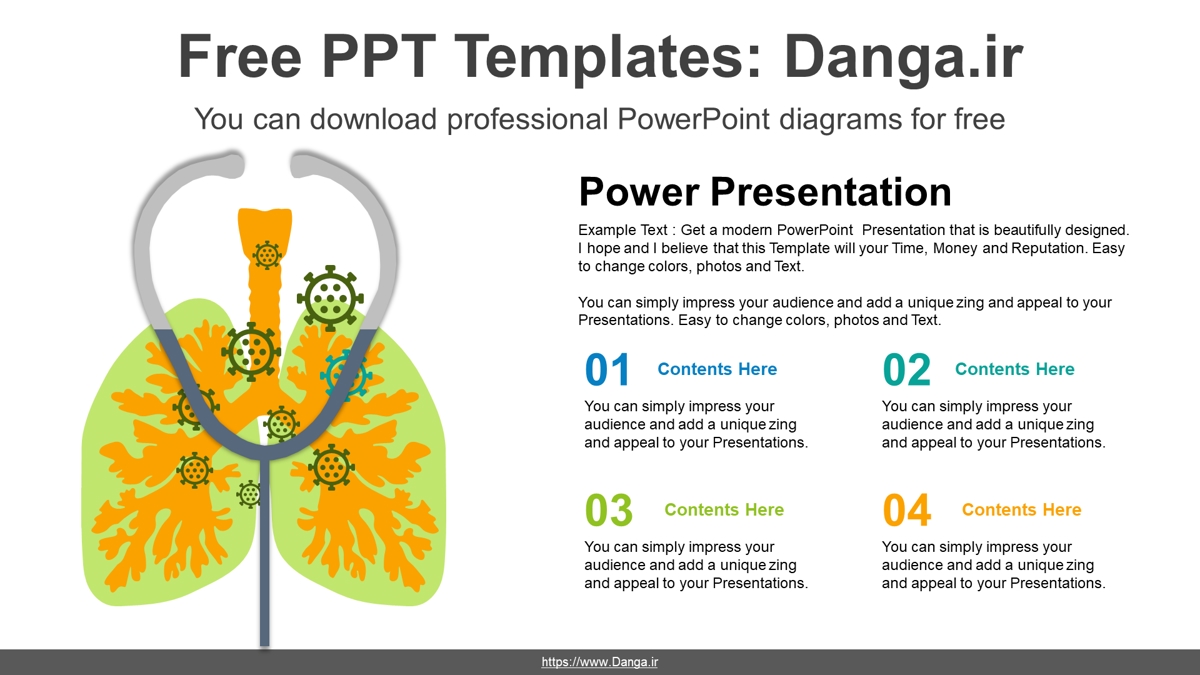 Free PPT Templates: Danga.ir

You can download professional PowerPoint diagrams for free

Power Presentation

Example Text : Get a modern PowerPoint Presentation that is beautifully designed. I hope and I believe that this Template will your Time, Money and Reputation. Easy to change colors, photos and Text.

You can simply impress your audience and add a unique zing and appeal to your Presentations. Easy to change colors, photos and Text.

01 Contents Here

You can simply impress your audience and add a unique zing and appeal to your Presentations.

02 Contents Here

You can simply impress your audience and add a unique zing and appeal to your Presentations.

03 Contents Here

You can simply impress your audience and add a unique zing and appeal to your Presentations.

04 Contents Here

You can simply impress your audience and add a unique zing and appeal to your Presentations.

https://www.Danga.ir